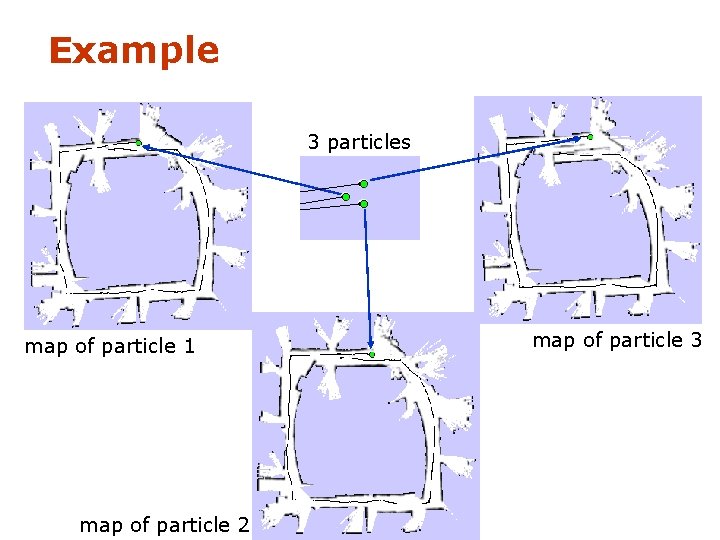 Example

3 particles

map of particle 1

map of particle 3

map of particle 2